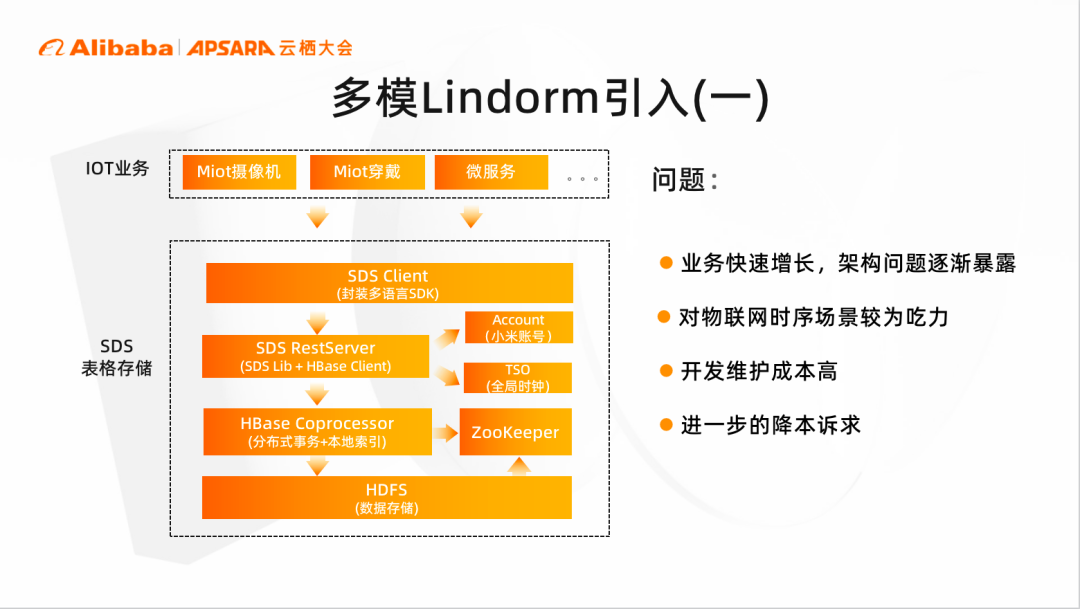 Alibaba | APSARA 云栖大会

多模Lindorm引入(一)

IOT业务

Miot摄像机

Miot穿戴

微服务

。。。

SDS 表格存储

SDS Client
(封装多语言SDK)

SDS RestServer
(SDS Lib + HBase Client)

Account
(小米账号)

TSO
(全局时钟)

HBase Coprocessor
(分布式事务+本地索引)

ZooKeeper

HDFS
(数据存储)

问题：

业务快速增长，架构问题逐渐暴露

对物联网时序场景较为吃力

开发维护成本高

进一步的降本诉求